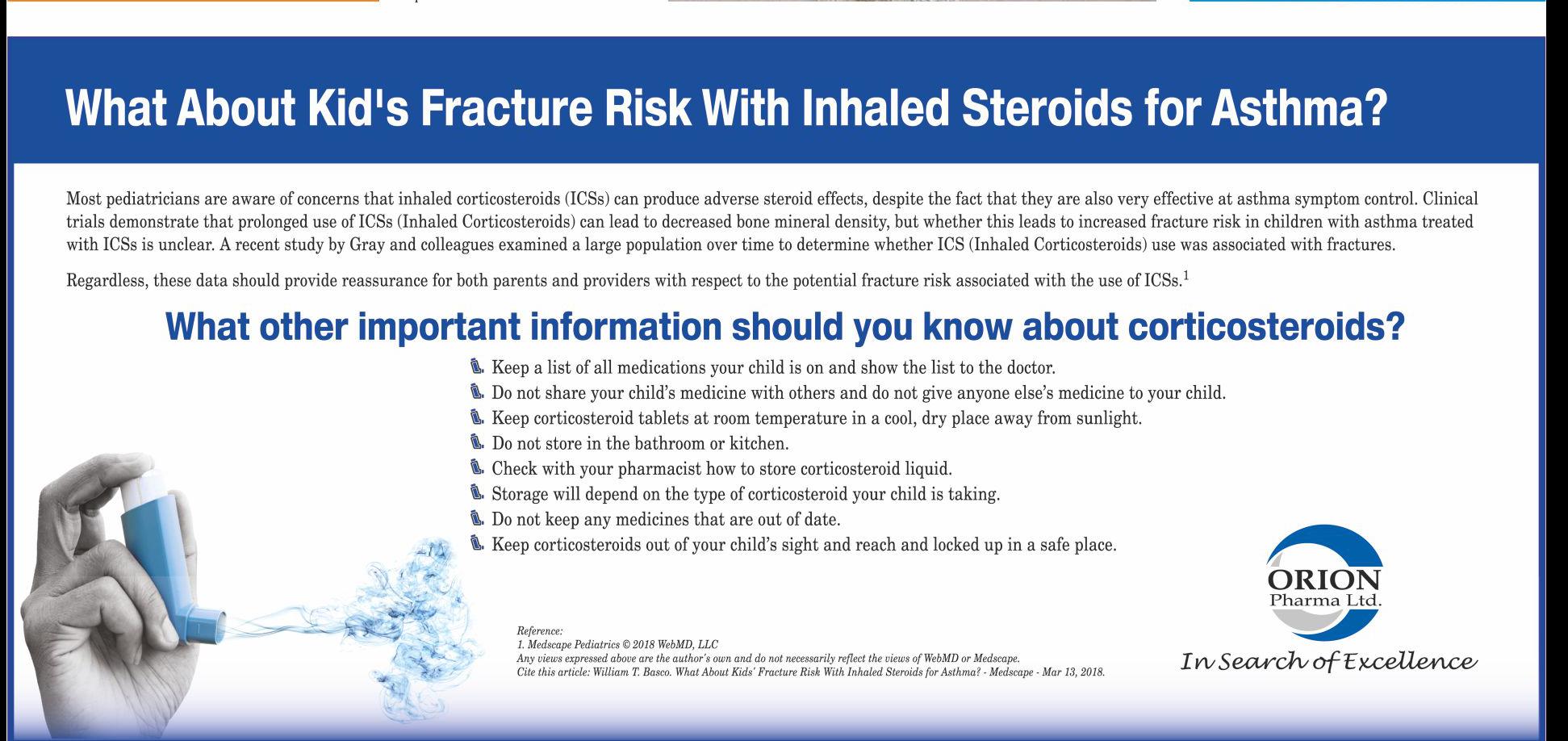 What About Kid's Fracture Risk With Inhaled Steroids for Asthma?

Most pediatricians are aware of concerns that inhaled corticosteroids (ICSs) can produce adverse steroid effects, despite the fact that they are also very effective at asthma symptom control. Clinical trials demonstrate that prolonged use of ICSs (Inhaled Corticosteroids) can lead to decreased bone mineral density, but whether this leads to increased fracture risk in children with asthma treated with ICSs is unclear. A recent study by Gray and colleagues examined a large population over time to determine whether ICS (Inhaled Corticosteroids) use was associated with fractures.

Regardless, these data should provide reassurance for both parents and providers with respect to the potential fracture risk associated with the use of ICSs.$^1$

What other important information should you know about corticosteroids?

Keep a list of all medications your child is on and show the list to the doctor.
Do not share your child's medicine with others and do not give anyone else's medicine to your child.
Keep corticosteroid tablets at room temperature in a cool, dry place away from sunlight.
Do not store in the bathroom or kitchen.
Check with your pharmacist how to store corticosteroid liquid.
Storage will depend on the type of corticosteroid your child is taking.
Do not keep any medicines that are out of date.
Keep corticosteroids out of your child's sight and reach and locked up in a safe place.

Reference:
1. Medscape Pediatrics © 2018 WebMD, LLC
Any views expressed above are the author's own and do not necessarily reflect the views of WebMD or Medscape.
Cite this article: William T. Basco. What About Kids' Fracture Risk With Inhaled Steroids for Asthma? - Medscape - Mar 13, 2018.

ORION
Pharma Ltd.
In Search of Excellence